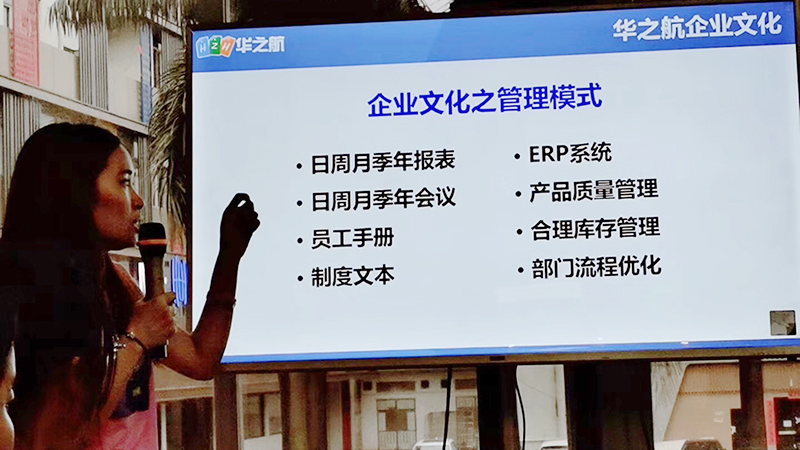 HZH 华之航

华之航企业文化

企业文化之管理模式

• 日周月季年报表
• 日周月季年会议
• 员工手册
• 制度文本

• ERP系统
• 产品质量管理
• 合理库存管理
• 部门流程优化